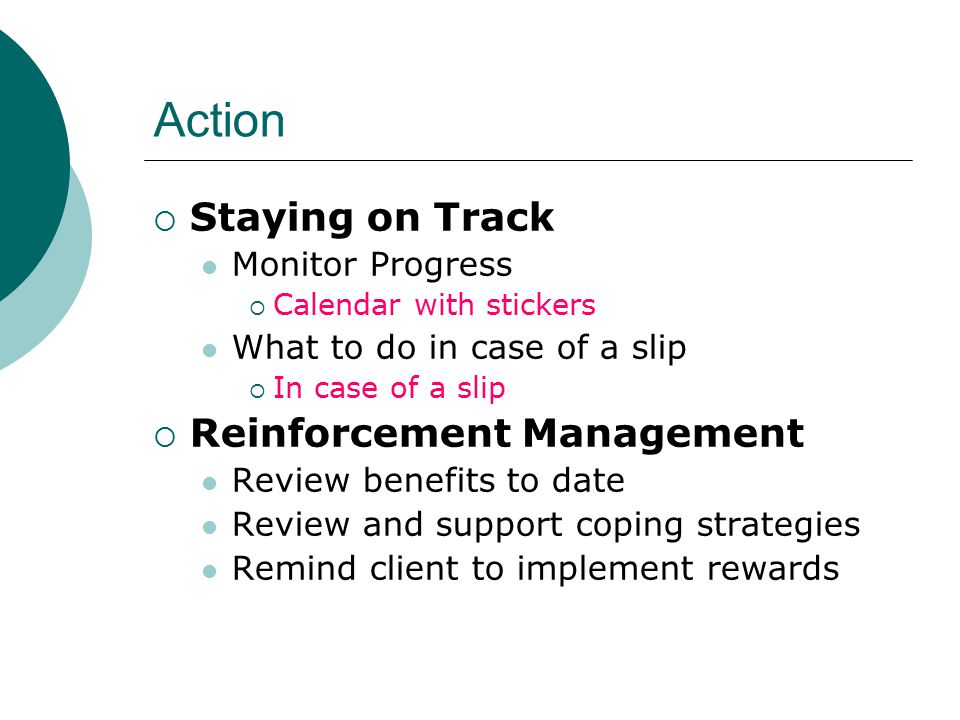 Action

Staying on Track

Monitor Progress

Calendar with stickers

What to do in case of a slip

In case of a slip

Reinforcement Management

Review benefits to date

Review and support coping strategies

Remind client to implement rewards